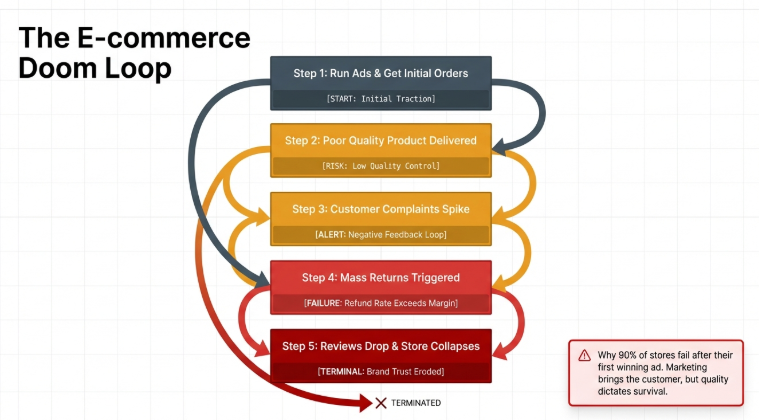 The E-commerce Doom Loop

Step 1: Run Ads & Get Initial Orders

[START: Initial Traction]

Step 2: Poor Quality Product Delivered

[RISK: Low Quality Control]

Step 3: Customer Complaints Spike

[ALERT: Negative Feedback Loop]

Step 4: Mass Returns Triggered

[FAILURE: Refund Rate Exceeds Margin]

Step 5: Reviews Drop & Store Collapses

[TERMINAL: Brand Trust Eroded]

TERMINATED

Why 90% of stores fail after their first winning ad. Marketing brings the customer, but quality dictates survival.